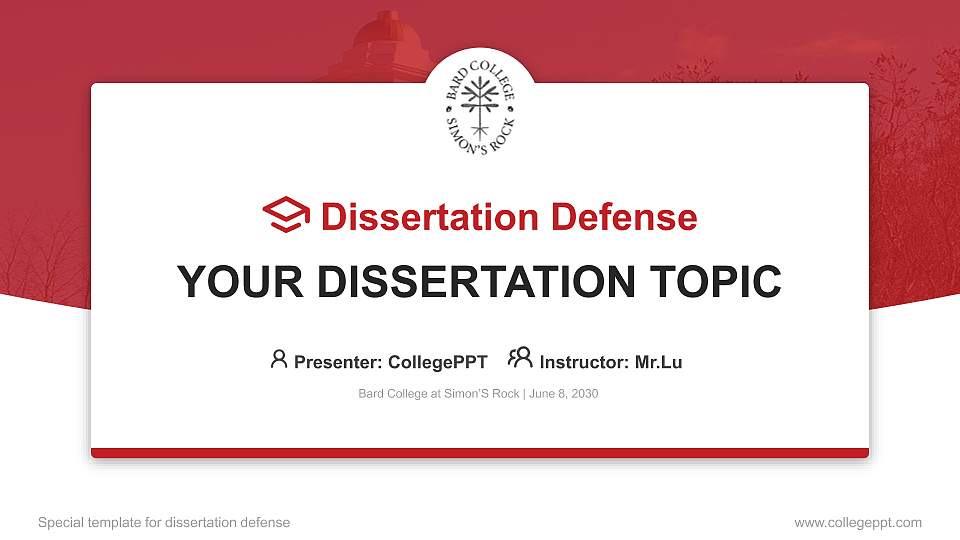 BARD COLLEGE
SIMON'S ROCK

Dissertation Defense

YOUR DISSERTATION TOPIC

Presenter: CollegePPT Instructor: Mr.Lu

Bard College at Simon'S Rock | June 8, 2030

Special template for dissertation defense

www.collegeppt.com